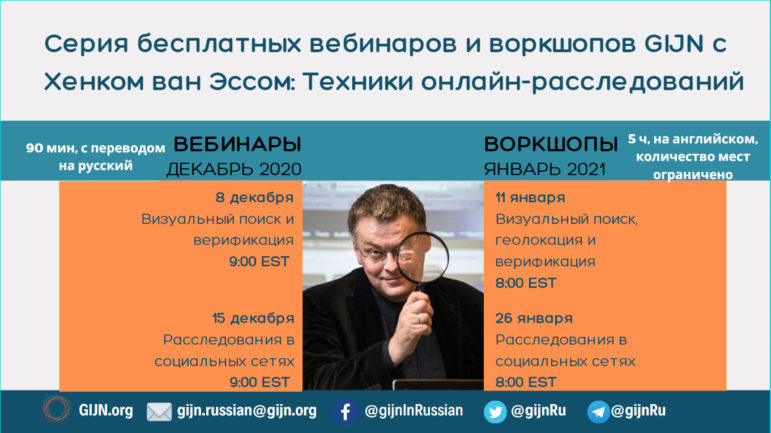 Серия бесплатных вебинаров и воркшопов GIJN с Хенком ван Эссом: Техники онлайн-расследований

90 мин, с переводом на русский

ВЕБИНАРЫ
ДЕКАБРЬ 2020

8 декабря
Визуальный поиск и верификация
9:00 EST

15 декабря
Расследования в социальных сетях
9:00 EST

ВОРКШОПЫ
ЯНВАРЬ 2021

5 ч, на английском, количество мест ограничено

11 января
Визуальный поиск, геолокация и верификация
8:00 EST

26 января
Расследования в социальных сетях
8:00 EST

GIJN.org gijn.russian@gijn.org @gijnInRussian @gijnRu @gijnRu